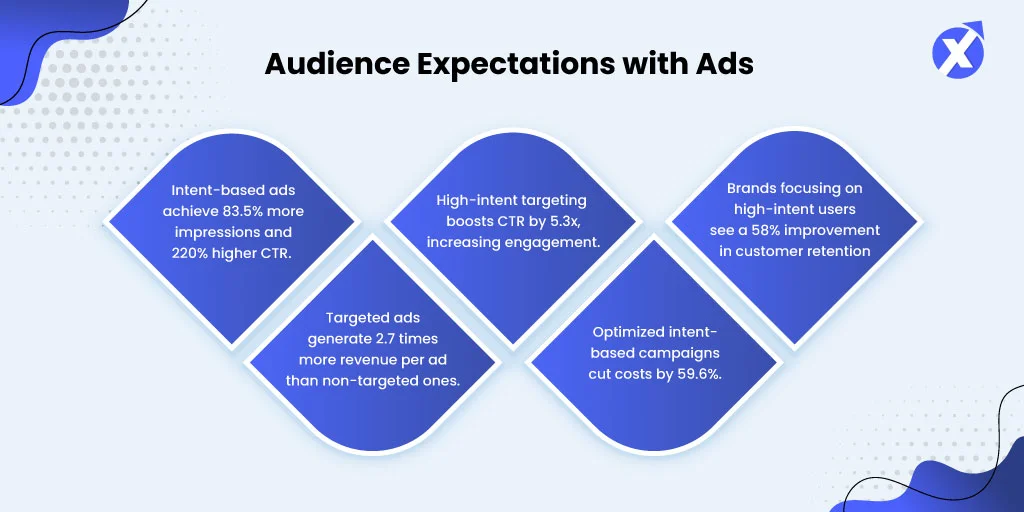 Audience Expectations with Ads

Intent-based ads achieve 83.5% more impressions and 220% higher CTR.

Targeted ads generate 2.7 times more revenue per ad than non-targeted ones.

High-intent targeting boosts CTR by 5.3x, increasing engagement.

Optimized intent-based campaigns cut costs by 59.6%.

Brands focusing on high-intent users see a 58% improvement in customer retention